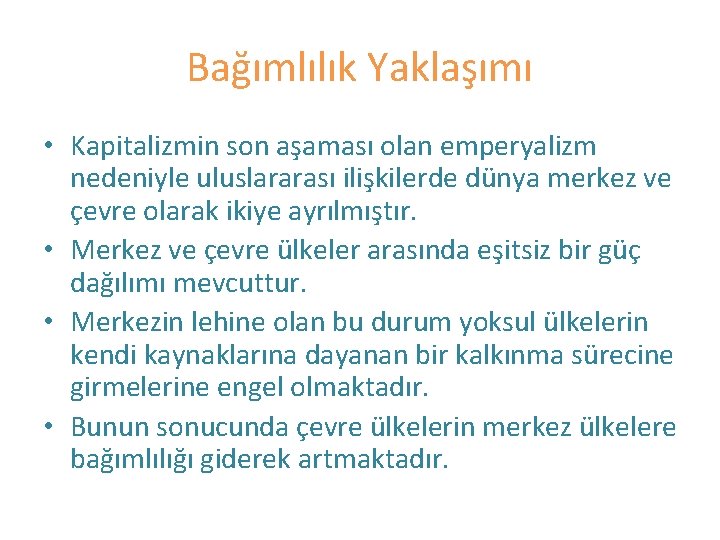 Bağımlılık Yaklaşımı

• Kapitalizmin son aşaması olan emperyalizm nedeniyle uluslararası ilişkilerde dünya merkez ve çevre olarak ikiye ayrılmıştır.
• Merkez ve çevre ülkeler arasında eşitsiz bir güç dağılımı mevcuttur.
• Merkezin lehine olan bu durum yoksul ülkelerin kendi kaynaklarına dayanan bir kalkınma sürecine girmelerine engel olmaktadır.
• Bunun sonucunda çevre ülkelerin merkez ülkelere bağımlılığı giderek artmaktadır.